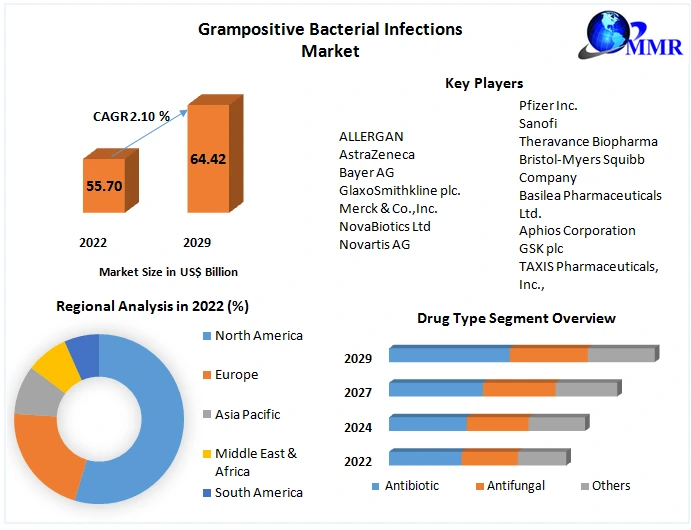 Grampositive Bacterial Infections Market

MMR

CAGR 2.10 %

55.70

64.42

2022

2029

Market Size in US$ Billion

Key Players

ALLERGAN
AstraZeneca
Bayer AG
GlaxoSmithkline plc.
Merck & Co.,Inc.
NovaBiotics Ltd
Novartis AG

Pfizer Inc.
Sanofi
Theravance Biopharma
Bristol-Myers Squibb Company
Basilea Pharmaceuticals Ltd.
Aphios Corporation
GSK plc
TAXIS Pharmaceuticals, Inc.,

Regional Analysis in 2022 (%)

North America
Europe
Asia Pacific
Middle East & Africa
South America

Drug Type Segment Overview

2029
2027
2024
2022

Antibiotic
Antifungal
Others